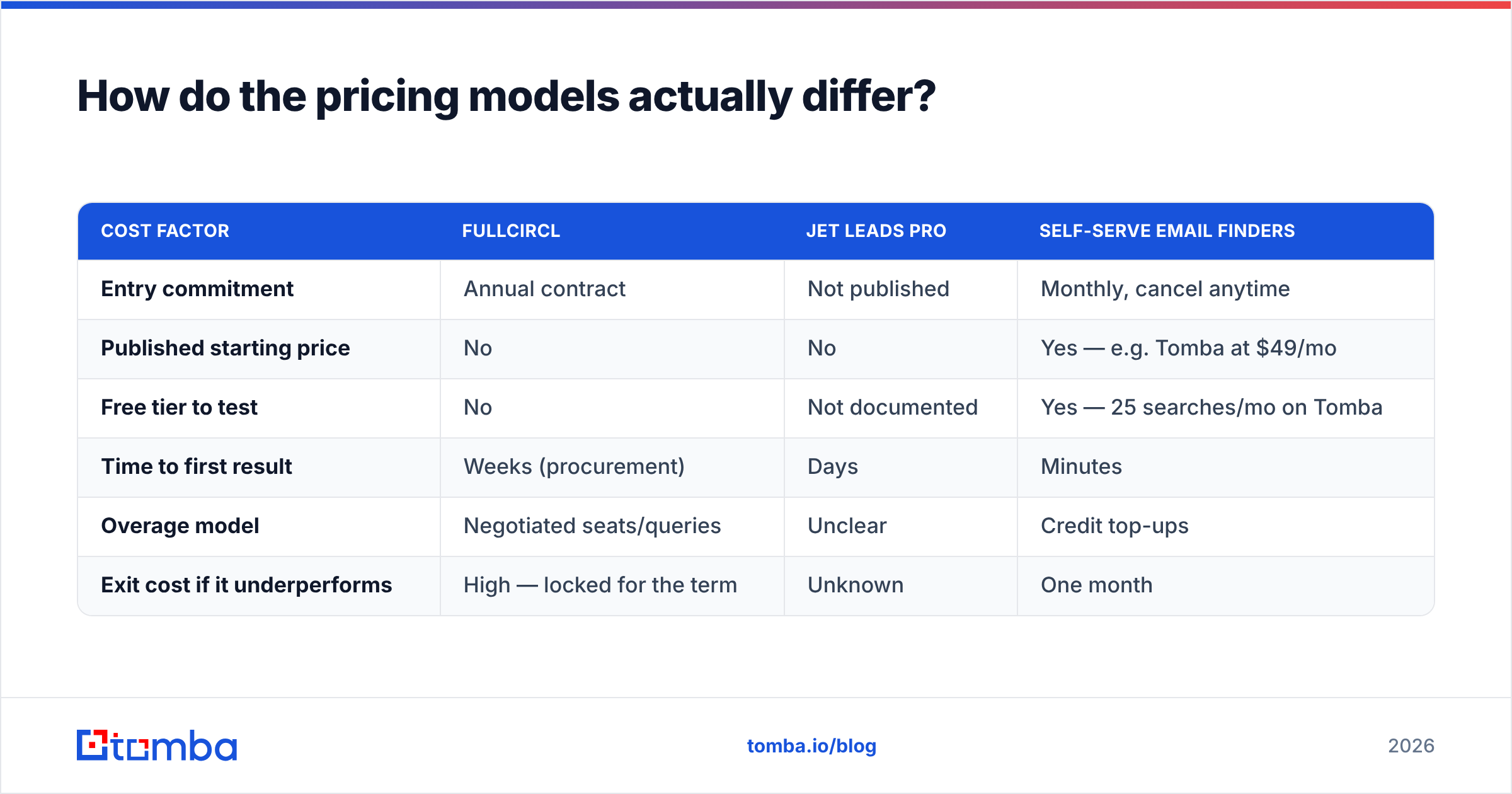 How do the pricing models actually differ?

| COST FACTOR | FULLCIRCL | JET LEADS PRO | SELF-SERVE EMAIL FINDERS |
|---|---|---|---|
| Entry commitment | Annual contract | Not published | Monthly, cancel anytime |
| Published starting price | No | No | Yes — e.g. Tomba at \$49/mo |
| Free tier to test | No | Not documented | Yes — 25 searches/mo on Tomba |
| Time to first result | Weeks (procurement) | Days | Minutes |
| Overage model | Negotiated seats/queries | Unclear | Credit top-ups |
| Exit cost if it underperforms | High — locked for the term | Unknown | One month |

tomba

tomba.io/blog

2026